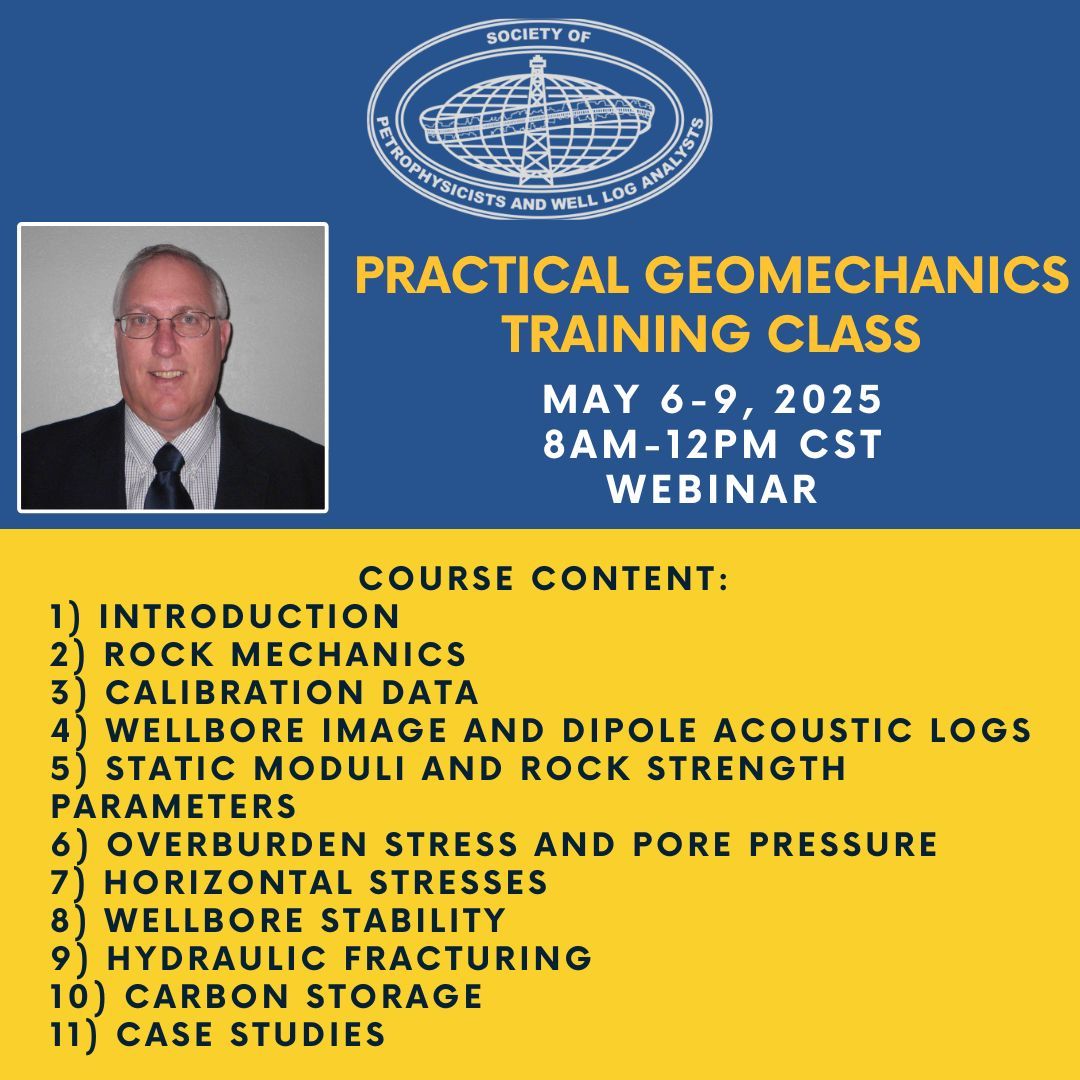 SOCIETY OF
PETROPHYSICISTS AND WELL LOG ANALYSTS

PRACTICAL GEOMECHANICS TRAINING CLASS

MAY 6-9, 2025
8AM-12PM CST
WEBINAR

COURSE CONTENT:
1) INTRODUCTION
2) ROCK MECHANICS
3) CALIBRATION DATA
4) WELLBORE IMAGE AND DIPOLE ACOUSTIC LOGS
5) STATIC MODULI AND ROCK STRENGTH PARAMETERS
6) OVERBURDEN STRESS AND PORE PRESSURE
7) HORIZONTAL STRESSES
8) WELLBORE STABILITY
9) HYDRAULIC FRACTURING
10) CARBON STORAGE
11) CASE STUDIES